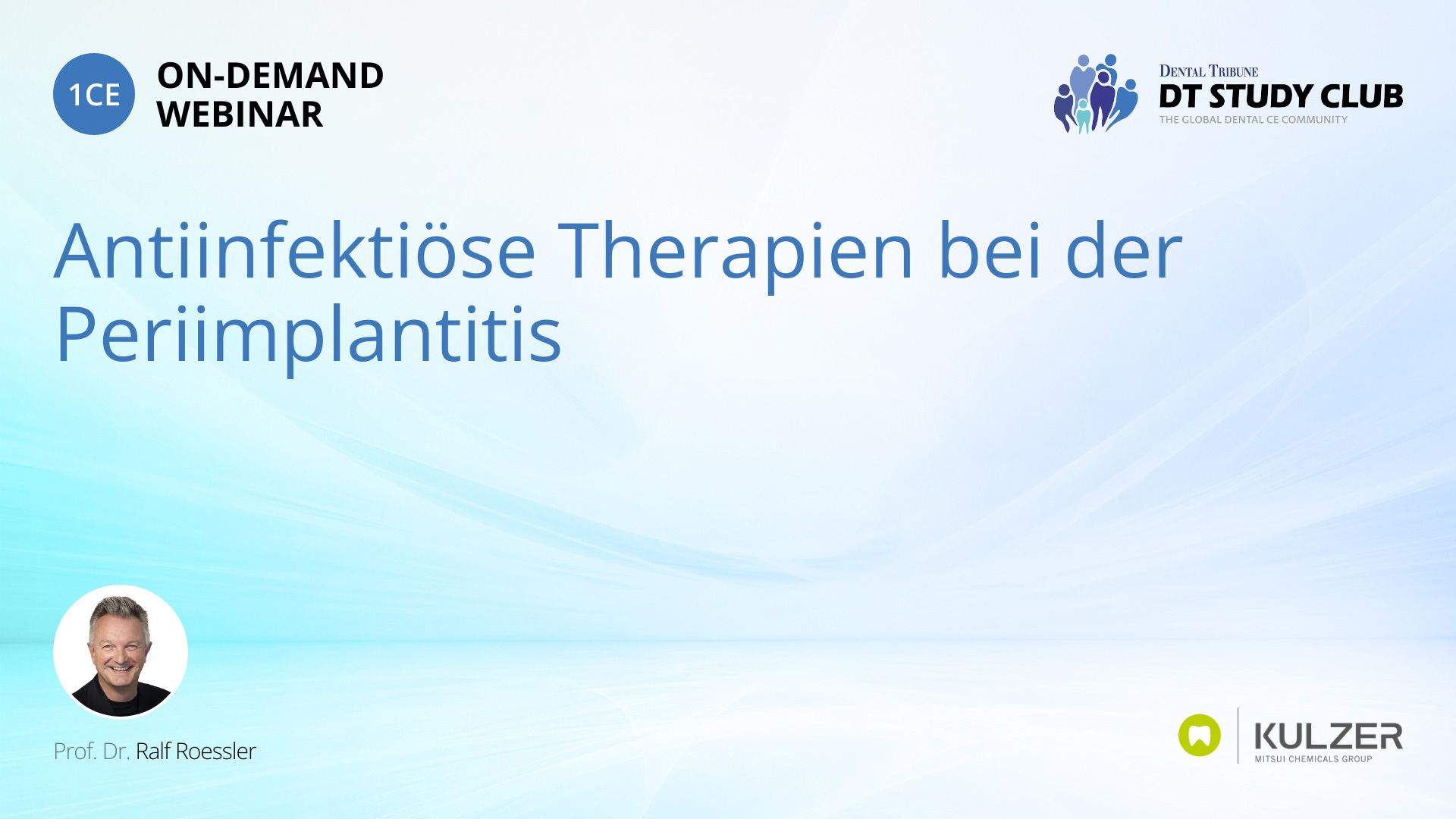 1CE

ON-DEMAND
WEBINAR

DENTAL TRIBUNE
DT STUDY CLUB
THE GLOBAL DENTAL CE COMMUNITY

Antiinfektiöse Therapien bei der Periimplantitis

Prof. Dr. Ralf Roessler

KULZER
MITSUI CHEMICALS GROUP